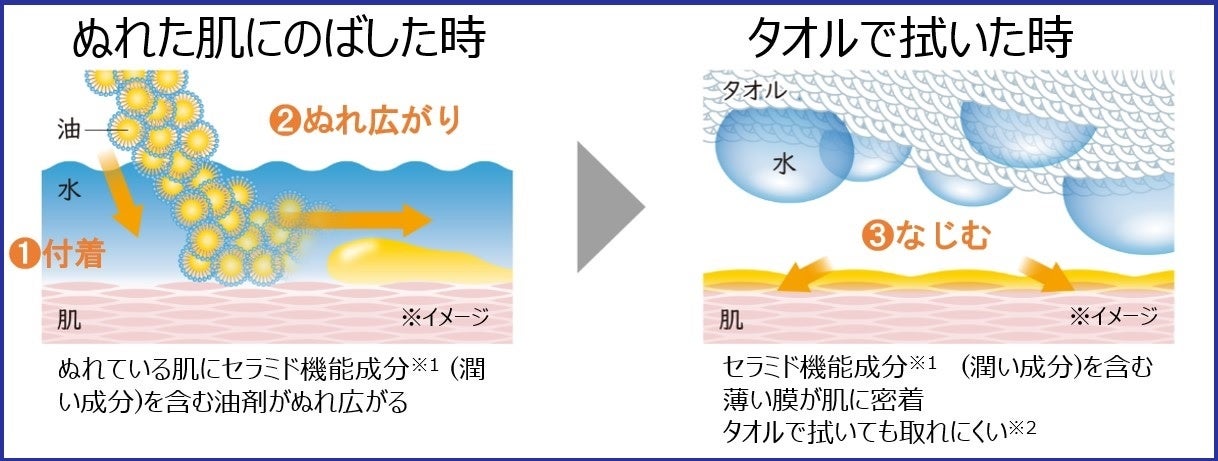 ぬれた肌にのばした時

油

❷ぬれ広がり

水

❶付着

肌

※イメージ

ぬれている肌にセラミド機能成分※1（潤い成分)を含む油剤がぬれ広がる

タオルで拭いた時

タオル

水

❸なじむ

肌

※イメージ

セラミド機能成分※1 （潤い成分)を含む薄い膜が肌に密着
タオルで拭いても取れにくい※2